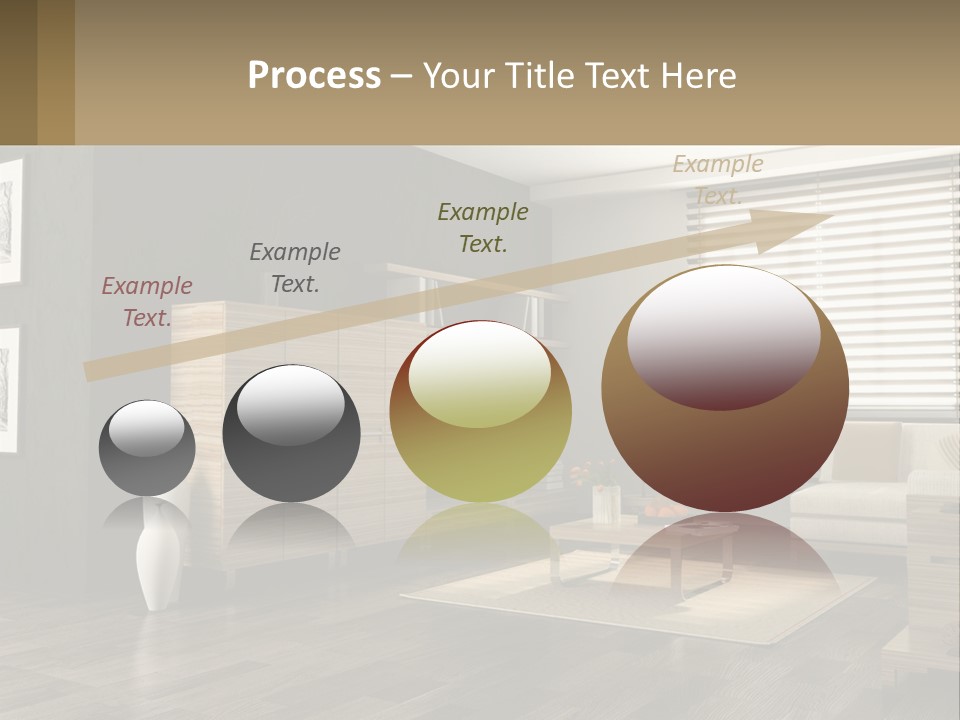 Process – Your Title Text Here

Example Text.

Example Text.

Example Text.

Example Text.